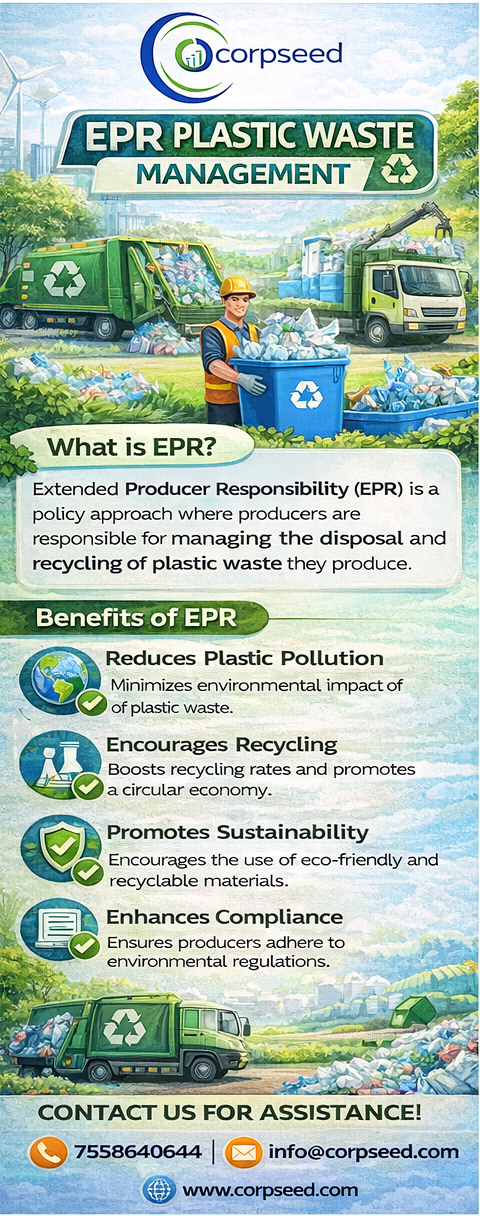 corpseed

EPR PLASTIC WASTE MANAGEMENT

What is EPR?

Extended Producer Responsibility (EPR) is a policy approach where producers are responsible for managing the disposal and recycling of plastic waste they produce.

Benefits of EPR

Reduces Plastic Pollution
Minimizes environmental impact of of plastic waste.

Encourages Recycling
Boosts recycling rates and promotes a circular economy.

Promotes Sustainability
Encourages the use of eco-friendly and recyclable materials.

Enhances Compliance
Ensures producers adhere to environmental regulations.

CONTACT US FOR ASSISTANCE!

7558640644 | info@corpseed.com

www.corpseed.com